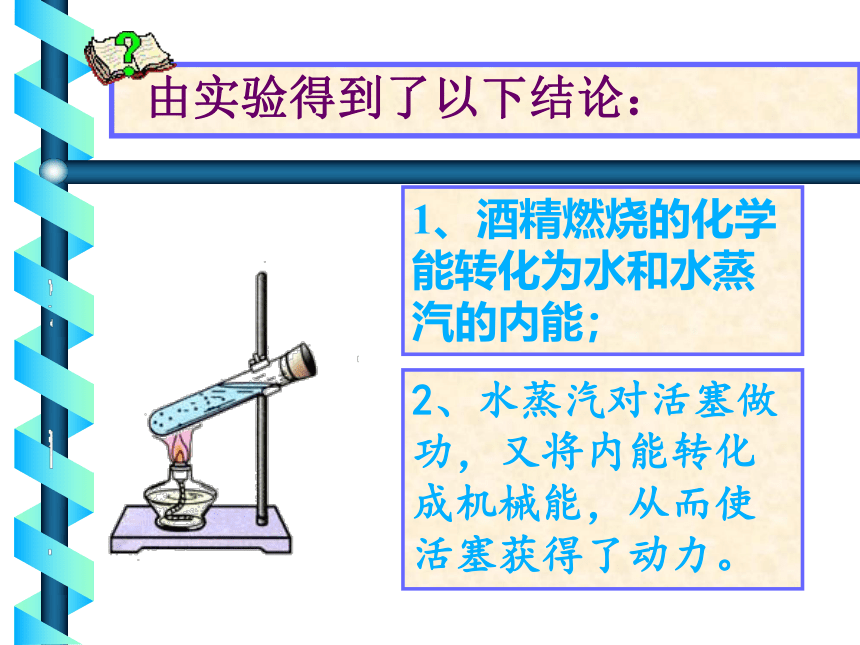 由实验得到了以下结论：

1、酒精燃烧的化学能转化为水和水蒸汽的内能；

2、水蒸汽对活塞做功，又将内能转化成机械能，从而使活塞获得了动力。